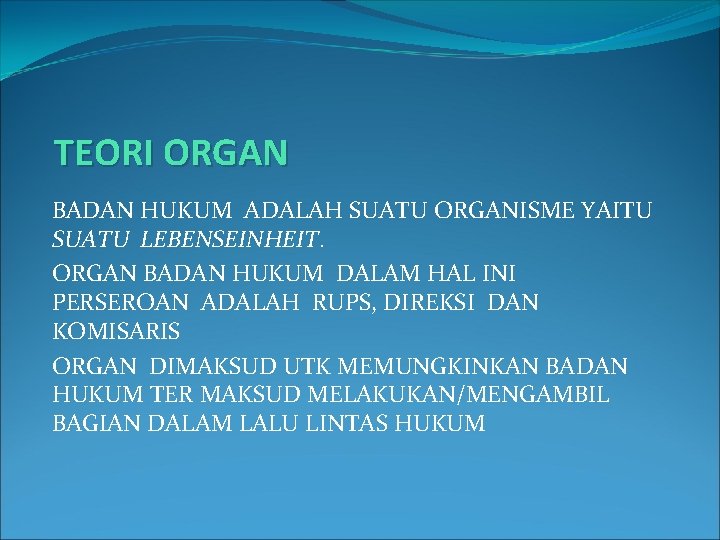 TEORI ORGAN

BADAN HUKUM ADALAH SUATU ORGANISME YAITU SUATU LEBENSEINHEIT.

ORGAN BADAN HUKUM DALAM HAL INI PERSEROAN ADALAH RUPS, DIREKSI DAN KOMISARIS

ORGAN DIMAKSUD UTK MEMUNGKINKAN BADAN HUKUM TER MAKSUD MELAKUKAN/MENGAMBIL BAGIAN DALAM LALU LINTAS HUKUM